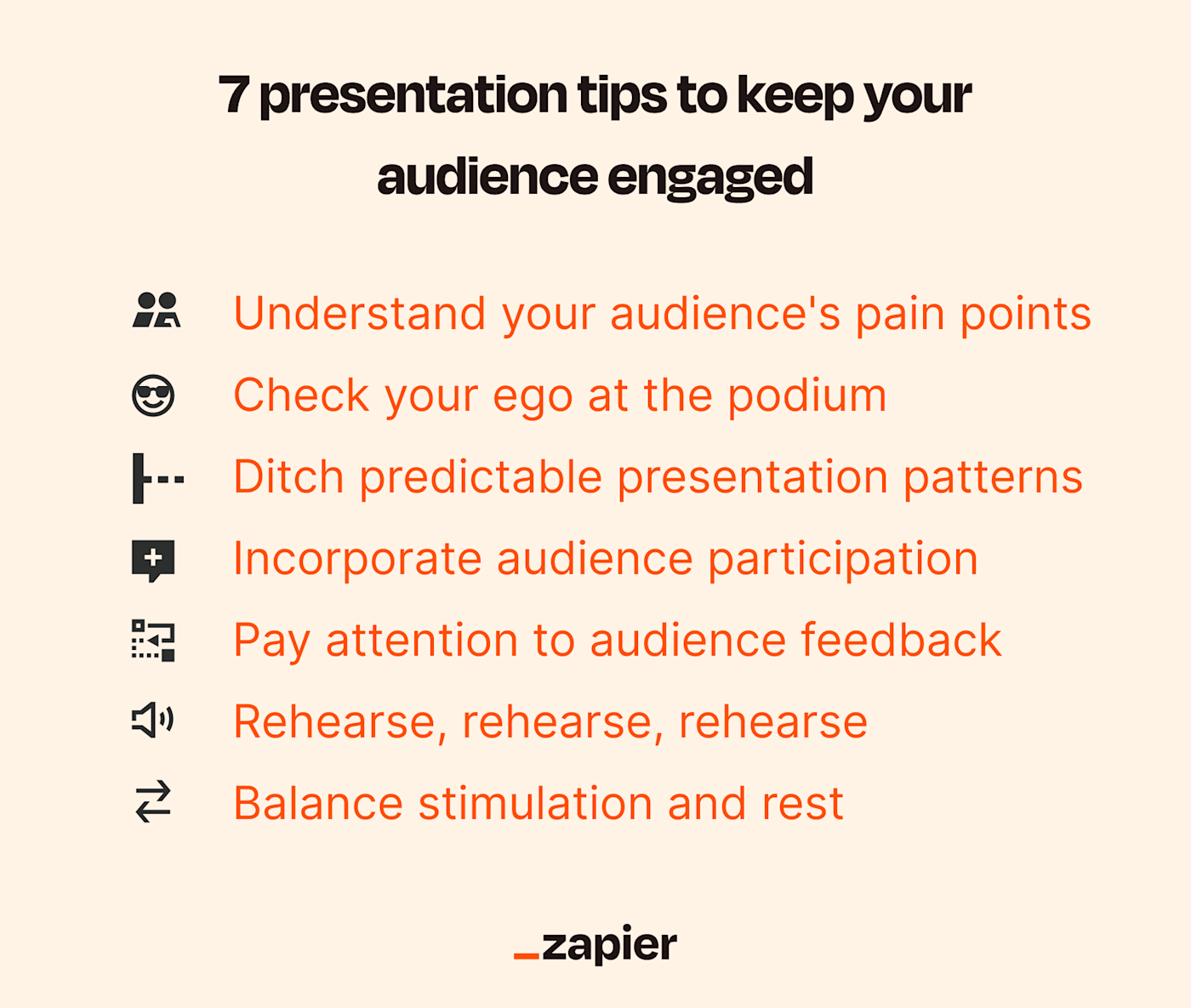 7 presentation tips to keep your audience engaged

Understand your audience's pain points

Check your ego at the podium

Ditch predictable presentation patterns

Incorporate audience participation

Pay attention to audience feedback

Rehearse, rehearse, rehearse

Balance stimulation and rest

_zapier